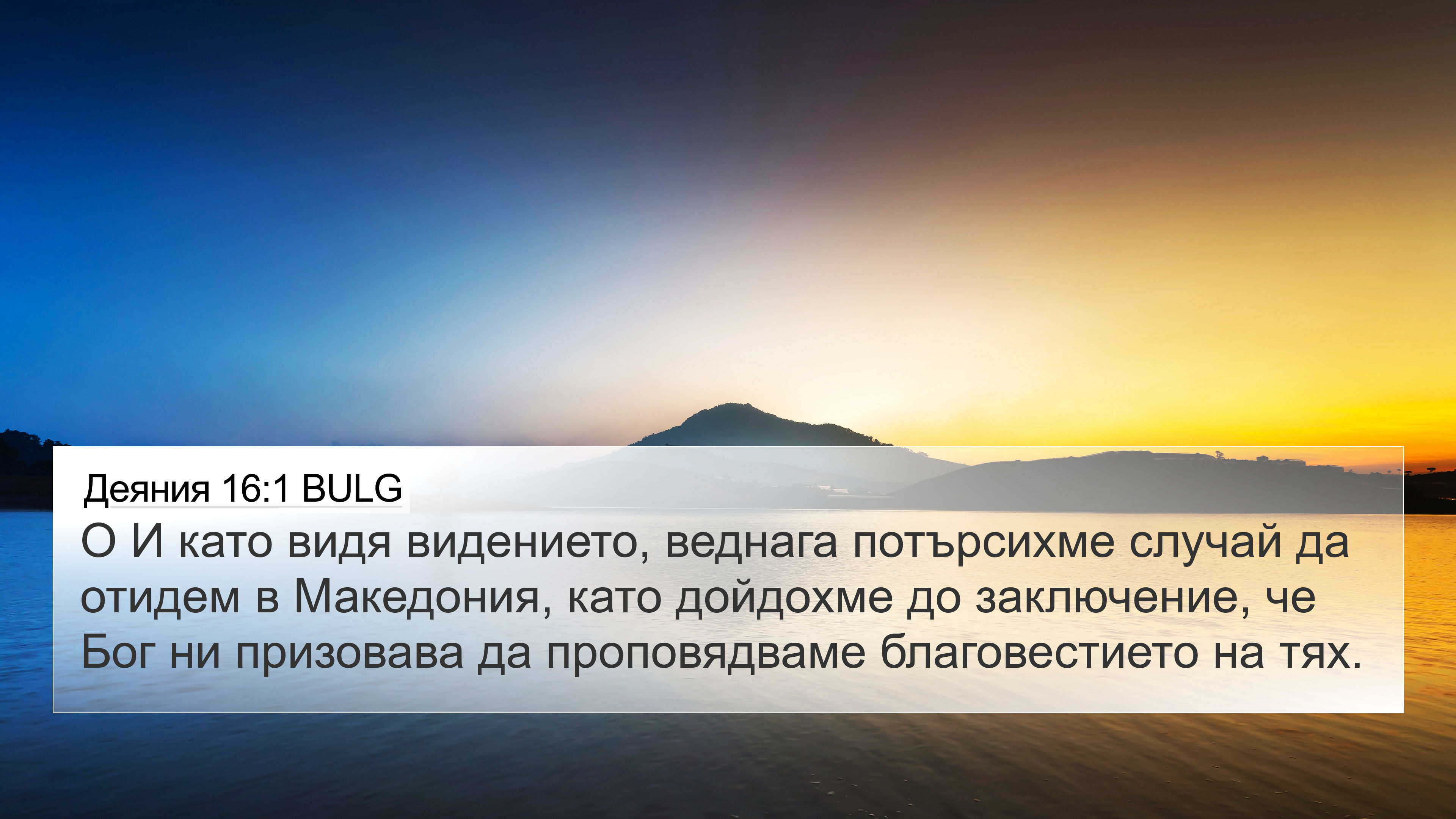 Деяния 16:1 BULG

О И като видя видението, веднага потърсихме случай да отидем в Македония, като дойдохме до заключение, че Бог ни призовава да проповядваме благовестието на тях.